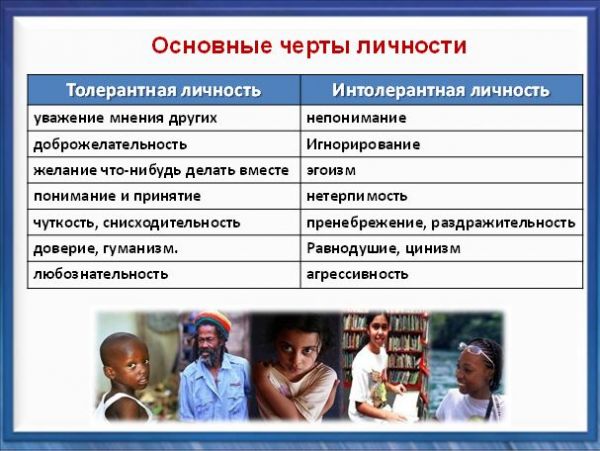 Основные черты личности

| Толерантная личность | Интолерантная личность |
|---|---|
| уважение мнения других | непонимание |
| доброжелательность | Игнорирование |
| желание что-нибудь делать вместе | эгоизм |
| понимание и принятие | нетерпимость |
| чуткость, снисходительность | пренебрежение, раздражительность |
| доверие, гуманизм. | Равнодушие, цинизм |
| любознательность | агрессивность |